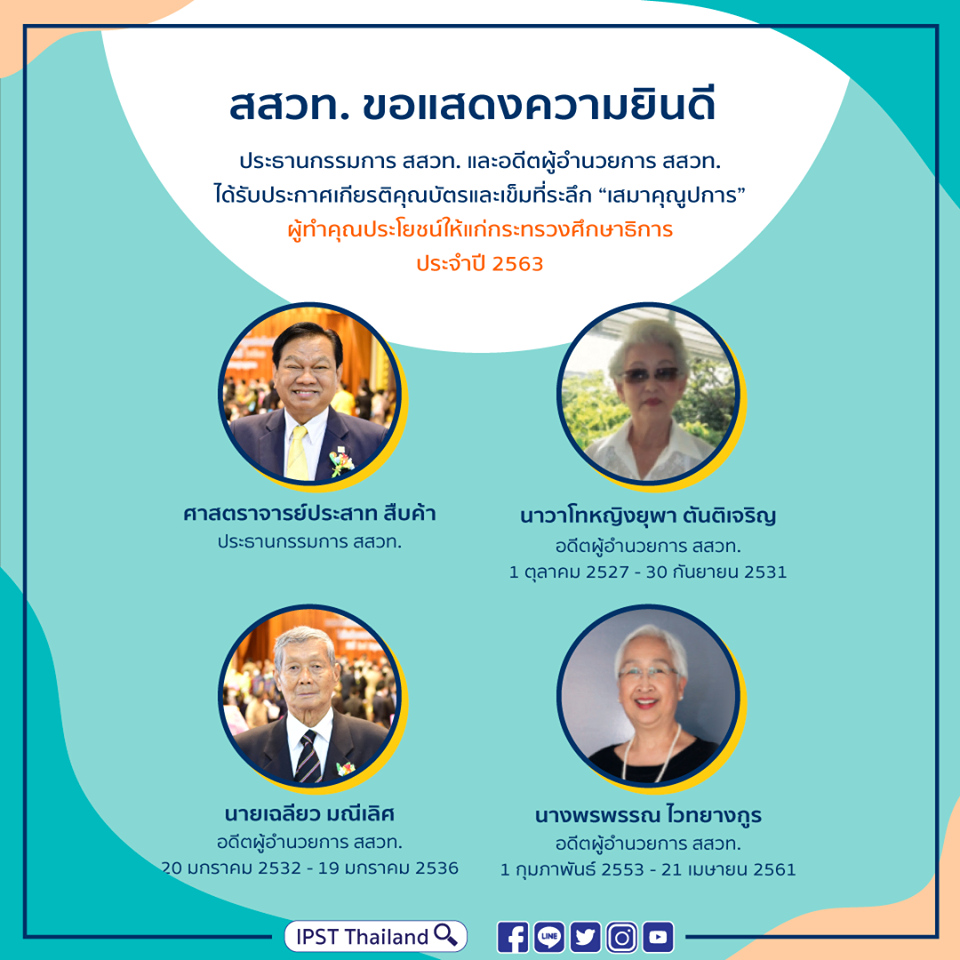 สสวท. ขอแสดงความยินดี

ประธานกรรมการ สสวท. และอดีตผู้อำนวยการ สสวท. ได้รับประกาศเกียรติคุณบัตรและเข็มที่ระลึก “เสมาคุณูปการ” ผู้ทำคุณประโยชน์ให้แก่กระทรวงศึกษาธิการ ประจำปี 2563

ศาสตราจารย์ประสาท สืบค้า
ประธานกรรมการ สสวท.

นาวาโทหญิงยุพา ตันติเจริญ
อดีตผู้อำนวยการ สสวท.
1 ตุลาคม 2527 - 30 กันยายน 2531

นายเฉลียว มณีเลิศ
อดีตผู้อำนวยการ สสวท.
20 มกราคม 2532 - 19 มกราคม 2536

นางพรพรรณ ไวทยางกูร
อดีตผู้อำนวยการ สสวท.
1 กุมภาพันธ์ 2553 - 21 เมษายน 2561

IPST Thailand

LINE